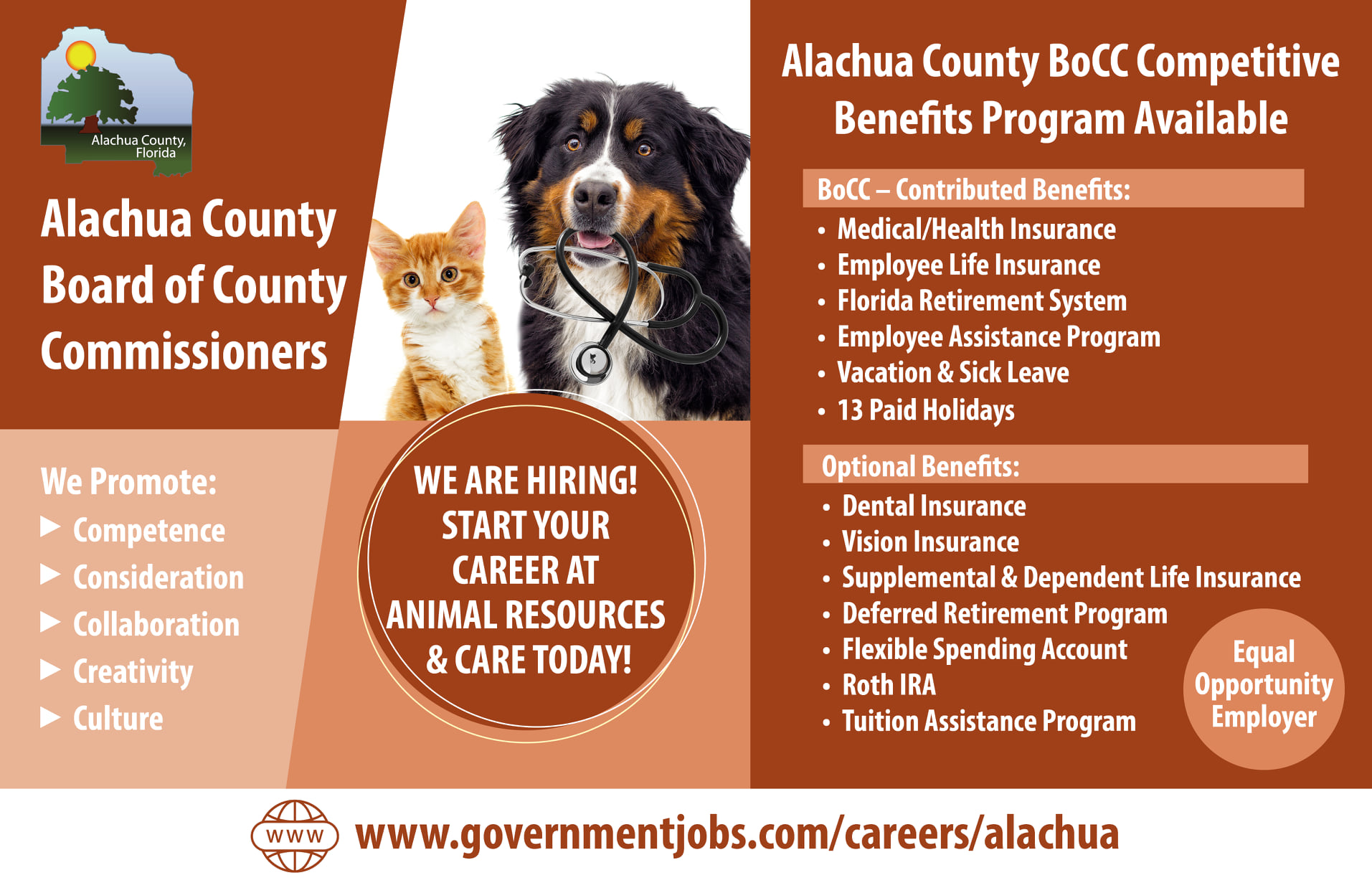 Alachua County, Florida

Alachua County Board of County Commissioners

We Promote:
▶ Competence
▶ Consideration
▶ Collaboration
▶ Creativity
▶ Culture

WE ARE HIRING! START YOUR CAREER AT ANIMAL RESOURCES & CARE TODAY!

Alachua County BoCC Competitive Benefits Program Available

BoCC – Contributed Benefits:
• Medical/Health Insurance
• Employee Life Insurance
• Florida Retirement System
• Employee Assistance Program
• Vacation & Sick Leave
• 13 Paid Holidays

Optional Benefits:
• Dental Insurance
• Vision Insurance
• Supplemental & Dependent Life Insurance
• Deferred Retirement Program
• Flexible Spending Account
• Roth IRA
• Tuition Assistance Program

Equal Opportunity Employer

WWW

www.governmentjobs.com/careers/alachua